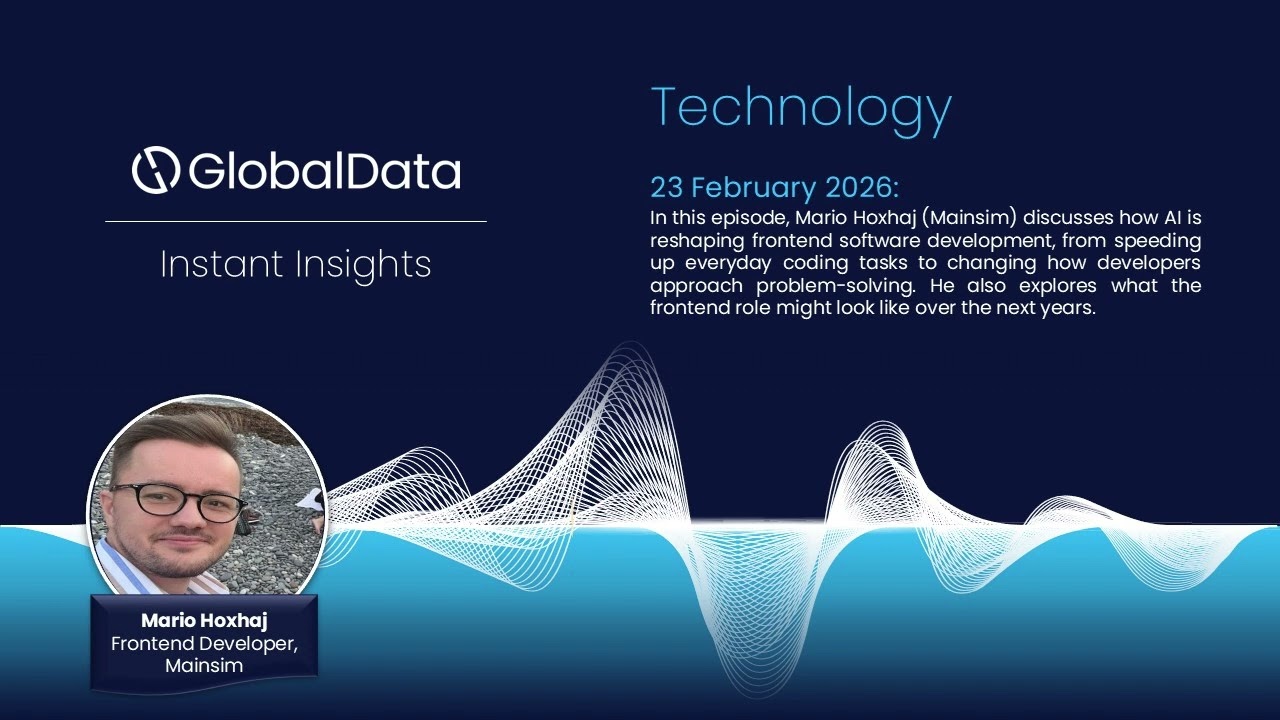 GlobalData

Instant Insights

Technology

23 February 2026:

In this episode, Mario Hoxhaj (Mainsim) discusses how AI is reshaping frontend software development, from speeding up everyday coding tasks to changing how developers approach problem-solving. He also explores what the frontend role might look like over the next years.

Mario Hoxhaj
Frontend Developer, Mainsim